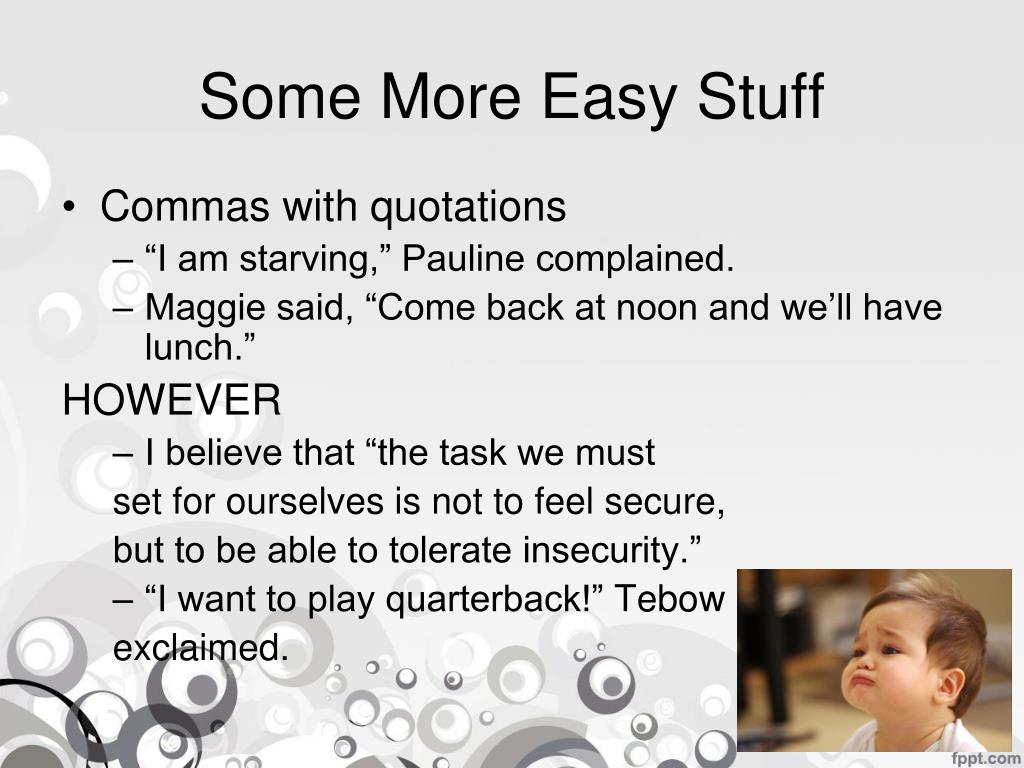 Some More Easy Stuff

• Commas with quotations

– “I am starving,” Pauline complained.

– Maggie said, “Come back at noon and we’ll have lunch.”

HOWEVER

– I believe that “the task we must set for ourselves is not to feel secure, but to be able to tolerate insecurity.”

– “I want to play quarterback!” Tebow exclaimed.

fppt.com